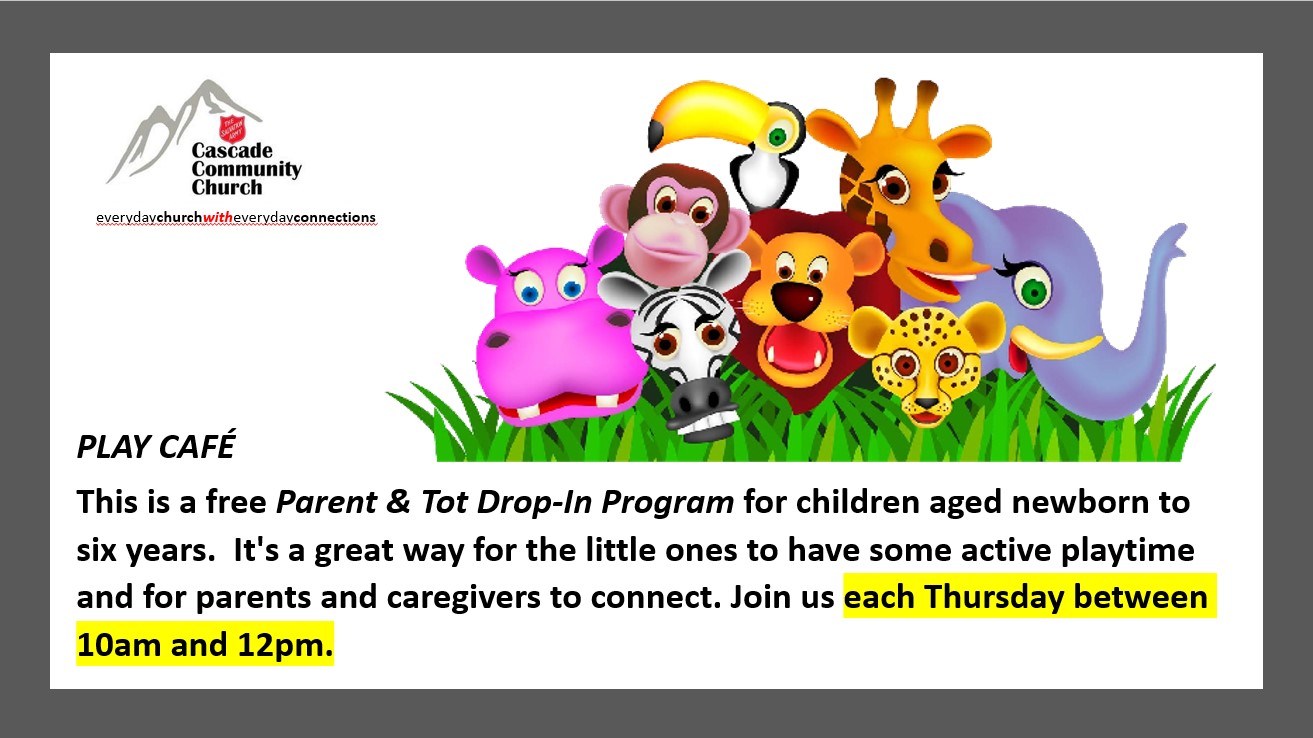 THE SALVATION ARMY

Cascade Community Church

everydaychurchwitheverydayconnections

PLAY CAFÉ

This is a free Parent & Tot Drop-In Program for children aged newborn to six years. It's a great way for the little ones to have some active playtime and for parents and caregivers to connect. Join us each Thursday between 10am and 12pm.